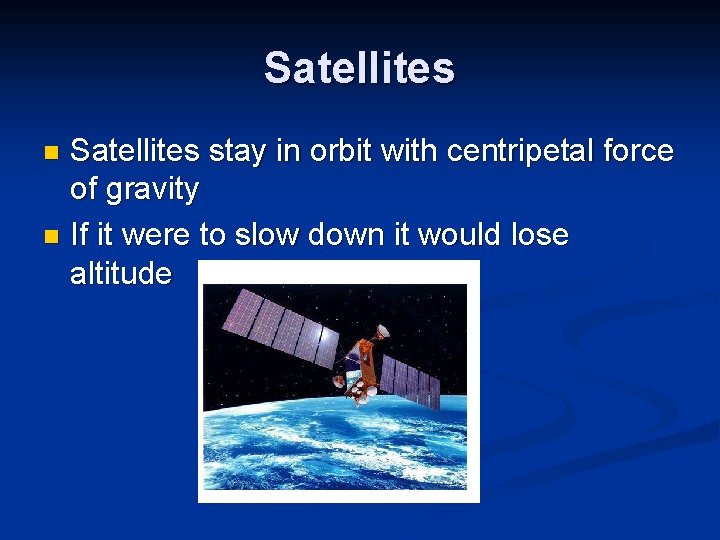 Satellites

Satellites stay in orbit with centripetal force of gravity

If it were to slow down it would lose altitude